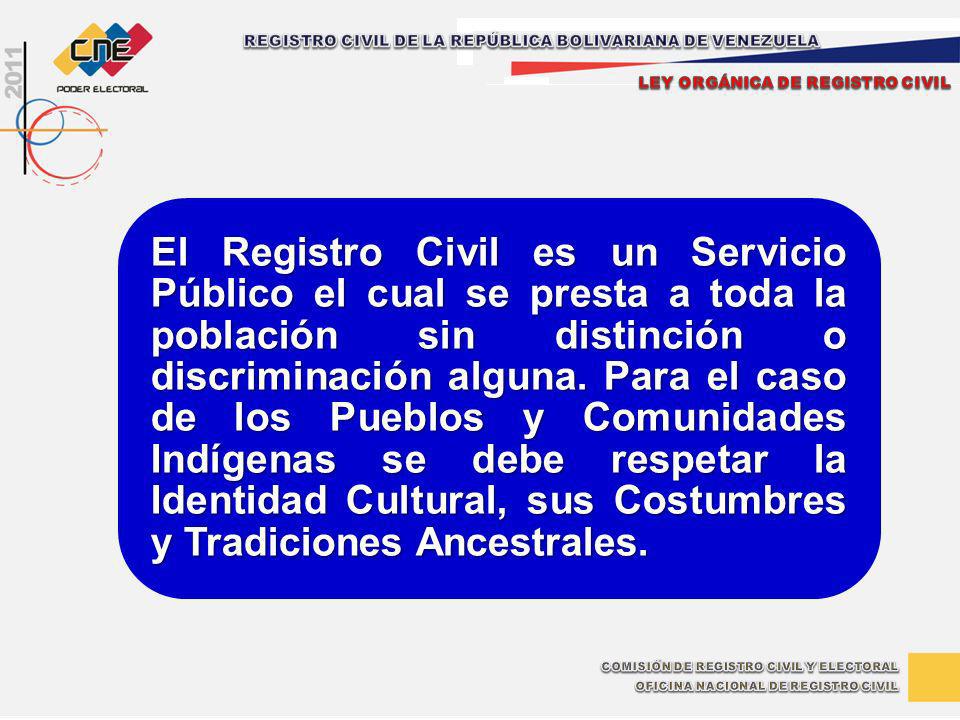 2011

CNE
PODER ELECTORAL

REGISTRO CIVIL DE LA REPÚBLICA BOLIVARIANA DE VENEZUELA

LEY ORGÁNICA DE REGISTRO CIVIL

El Registro Civil es un Servicio Público el cual se presta a toda la población sin distinción o discriminación alguna. Para el caso de los Pueblos y Comunidades Indígenas se debe respetar la Identidad Cultural, sus Costumbres y Tradiciones Ancestrales.

COMISIÓN DE REGISTRO CIVIL Y ELECTORAL
OFICINA NACIONAL DE REGISTRO CIVIL